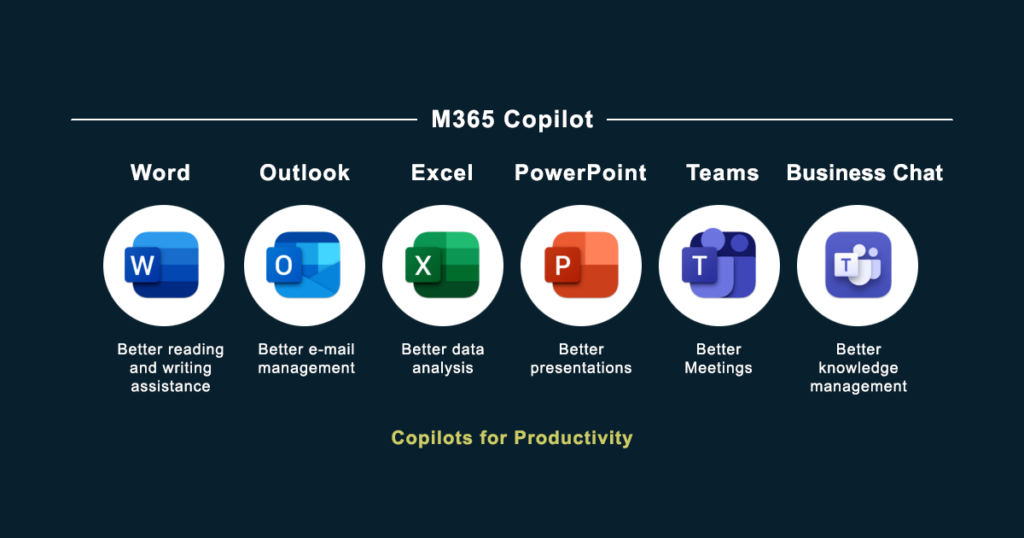 M365 Copilot

Word

W

Better reading and writing assistance

Outlook

O

Better e-mail management

Excel

X

Better data analysis

PowerPoint

P

Better presentations

Teams

T

Better Meetings

Business Chat

T

Better knowledge management

Copilots for Productivity